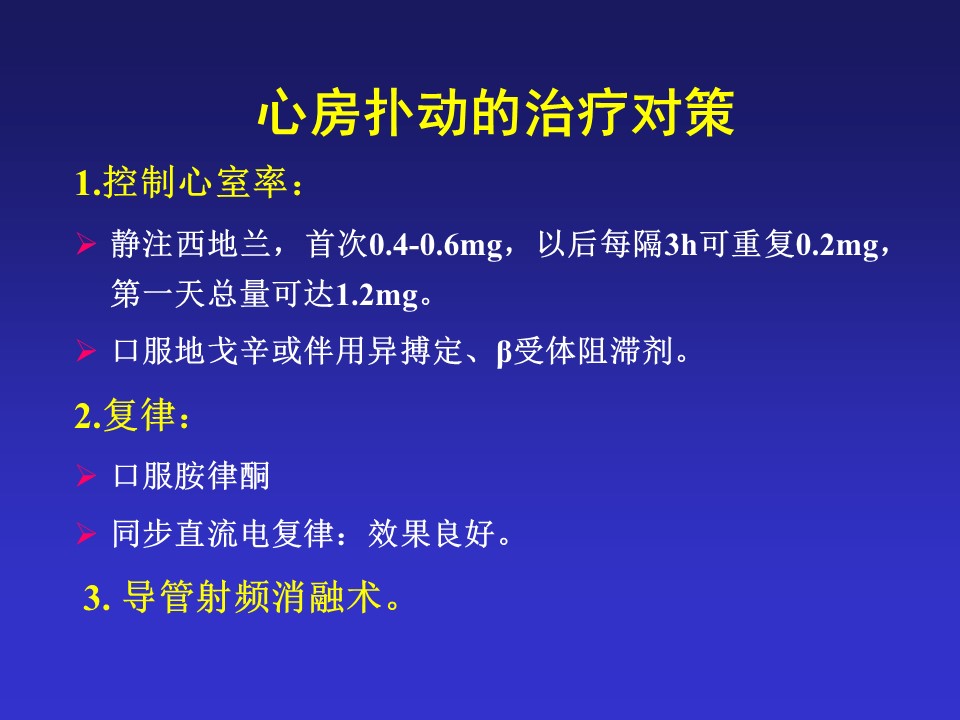 心房扑动的治疗对策

1.控制心室率：

➢ 静注西地兰，首次0.4-0.6mg，以后每隔3h可重复0.2mg，第一天总量可达1.2mg。

➢ 口服地戈辛或伴用异搏定、β受体阻滞剂。

2.复律：

➢ 口服胺律酮

➢ 同步直流电复律：效果良好。

3. 导管射频消融术。